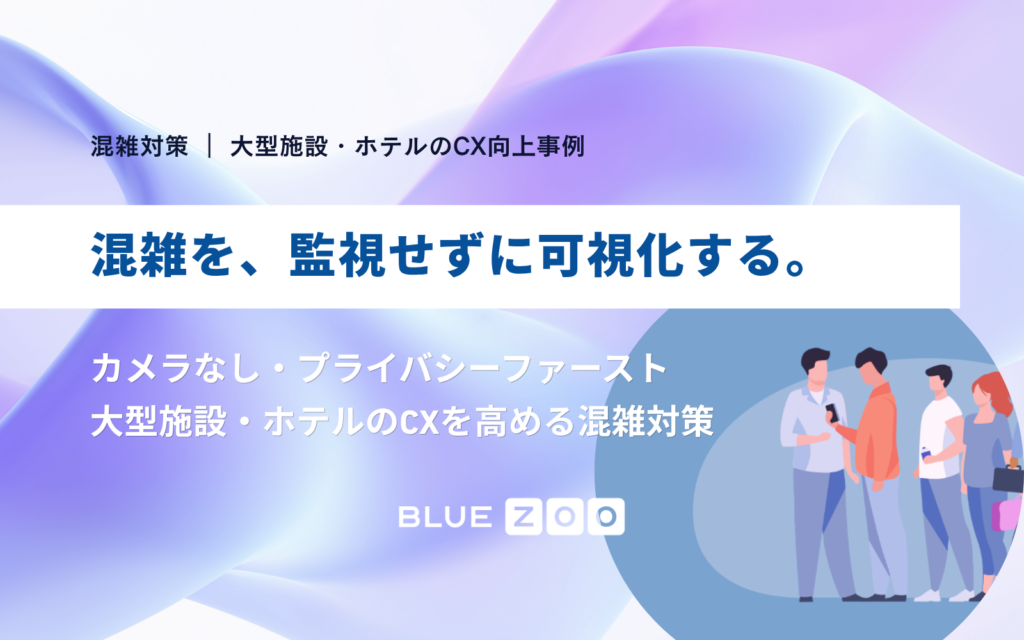 混雑対策 ｜ 大型施設・ホテルのCX向上事例

混雑を、監視せずに可視化する。

カメラなし・プライバシーファースト
大型施設・ホテルのCXを高める混雑対策

BLUE ZOO